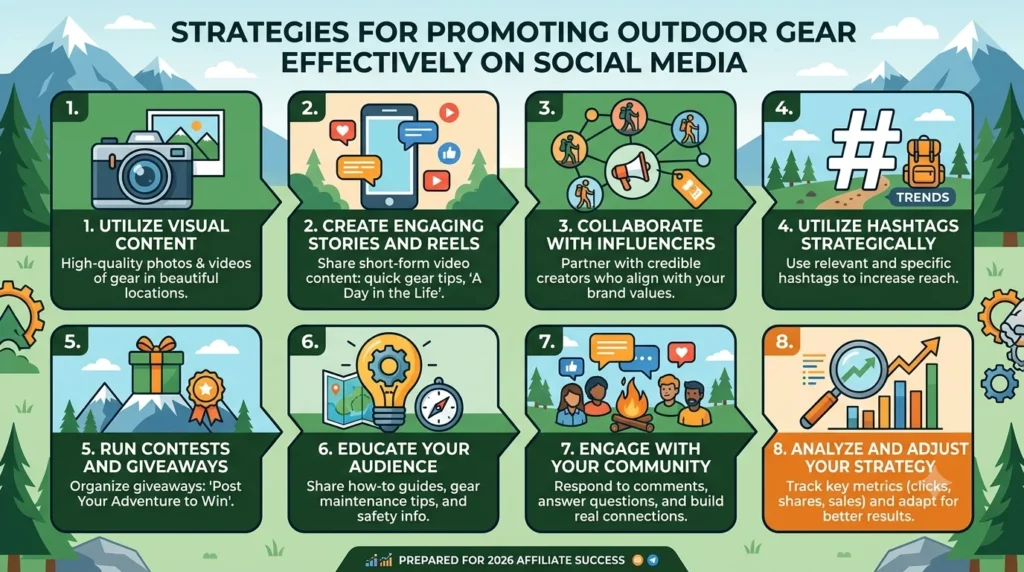 STRATEGIES FOR PROMOTING OUTDOOR GEAR EFFECTIVELY ON SOCIAL MEDIA

1.

1. UTILIZE VISUAL CONTENT

High-quality photos & videos of gear in beautiful locations.

2.

2. CREATE ENGAGING STORIES AND REELS

Share short-form video content: quick gear tips, 'A Day in the Life'.

3.

3. COLLABORATE WITH INFLUENCERS

Partner with credible creators who align with your brand values.

4.

TRENDS

4. UTILIZE HASHTAGS STRATEGICALLY

Use relevant and specific hashtags to increase reach.

5.

5. RUN CONTESTS AND GIVEAWAYS

Organize giveaways: 'Post Your Adventure to Win'.

6.

6. EDUCATE YOUR AUDIENCE

Share how-to guides, gear maintenance tips, and safety info.

7.

7. ENGAGE WITH YOUR COMMUNITY

Respond to comments, answer questions, and build real connections.

8.

8. ANALYZE AND ADJUST YOUR STRATEGY

Track key metrics (clicks, shares, sales) and adapt for better results.

PREPARED FOR 2026 AFFILIATE SUCCESS